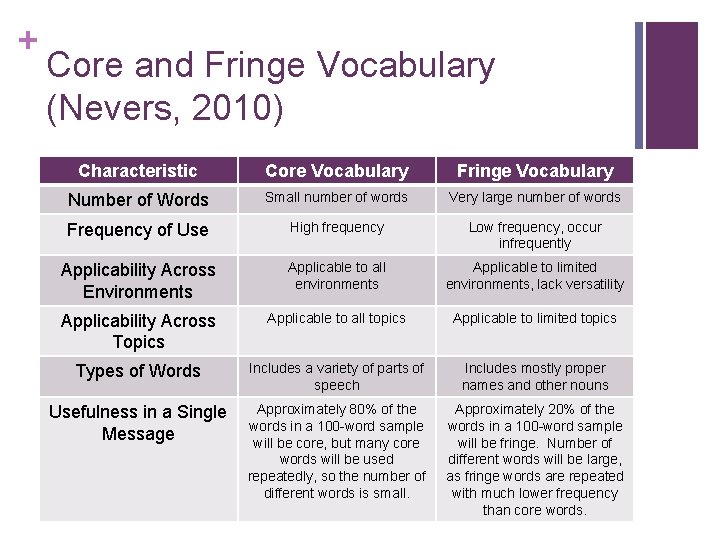 +
Core and Fringe Vocabulary (Nevers, 2010)

| Characteristic | Core Vocabulary | Fringe Vocabulary |
|---|---|---|
| Number of Words | Small number of words | Very large number of words |
| Frequency of Use | High frequency | Low frequency, occur infrequently |
| Applicability Across Environments | Applicable to all environments | Applicable to limited environments, lack versatility |
| Applicability Across Topics | Applicable to all topics | Applicable to limited topics |
| Types of Words | Includes a variety of parts of speech | Includes mostly proper names and other nouns |
| Usefulness in a Single Message | Approximately 80% of the words in a 100-word sample will be core, but many core words will be used repeatedly, so the number of different words is small. | Approximately 20% of the words in a 100-word sample will be fringe. Number of different words will be large, as fringe words are repeated with much lower frequency than core words. |